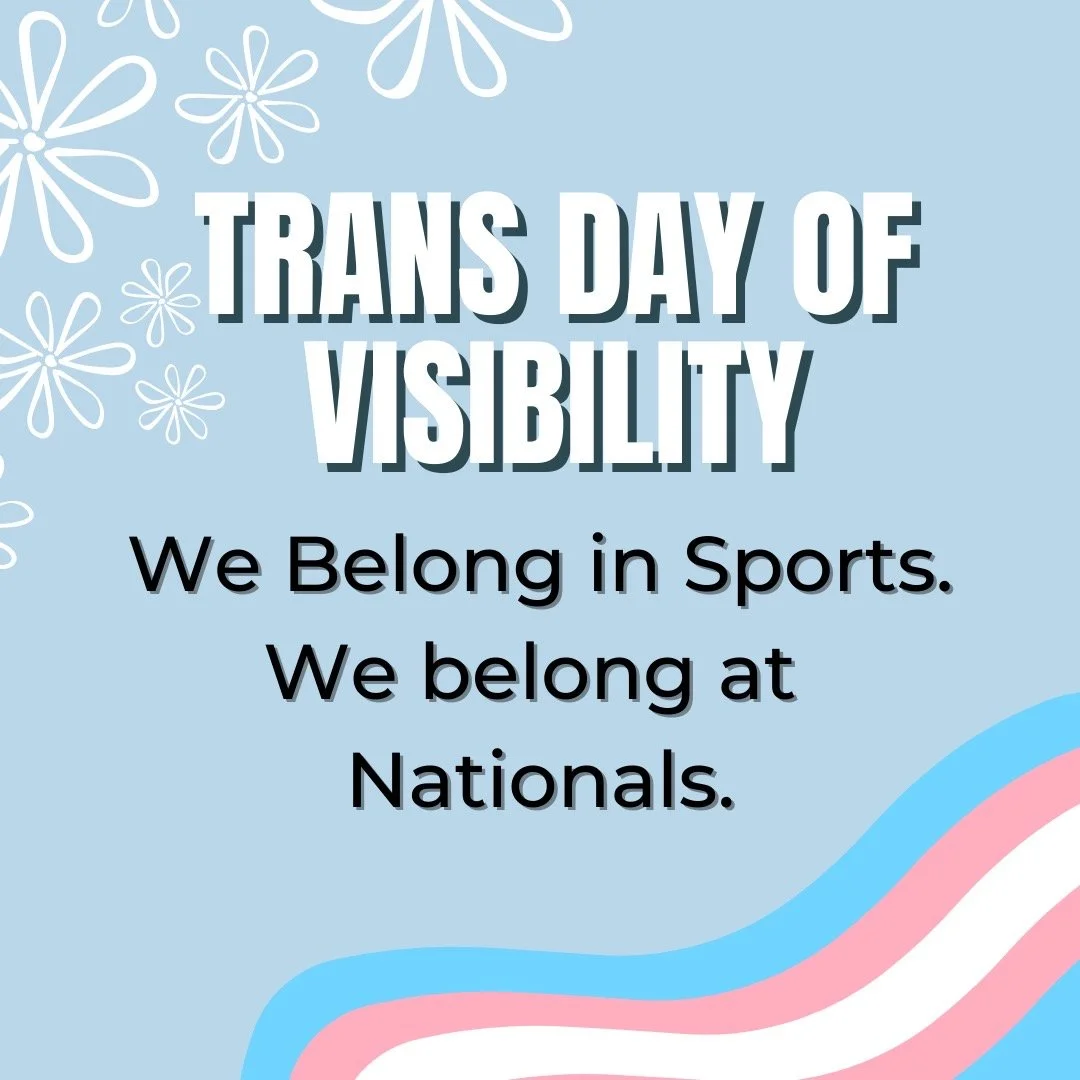 TRANS DAY OF VISIBILITY

We Belong in Sports. We belong at Nationals.